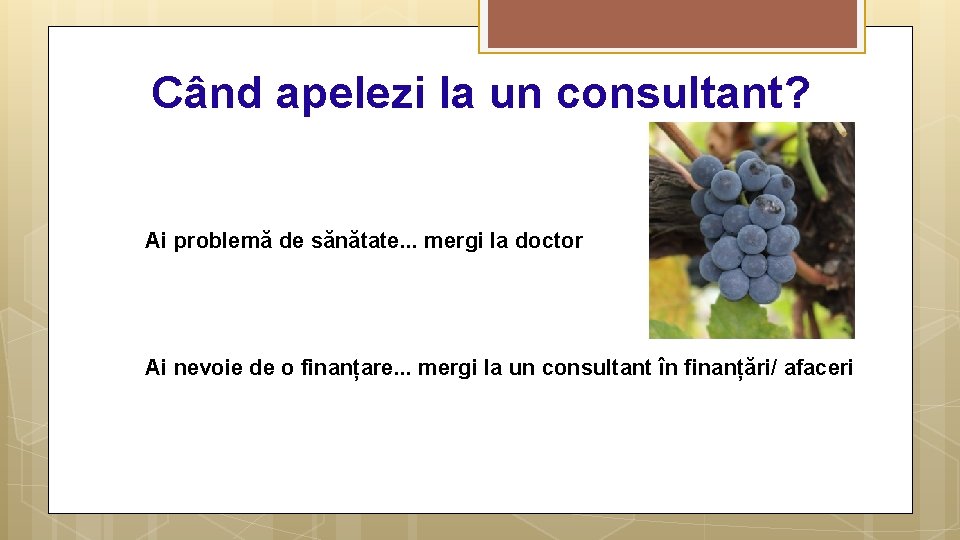 Când apelezi la un consultant?

Ai problemă de sănătate... mergi la doctor

Ai nevoie de o finanțare... mergi la un consultant în finanțări/ afaceri